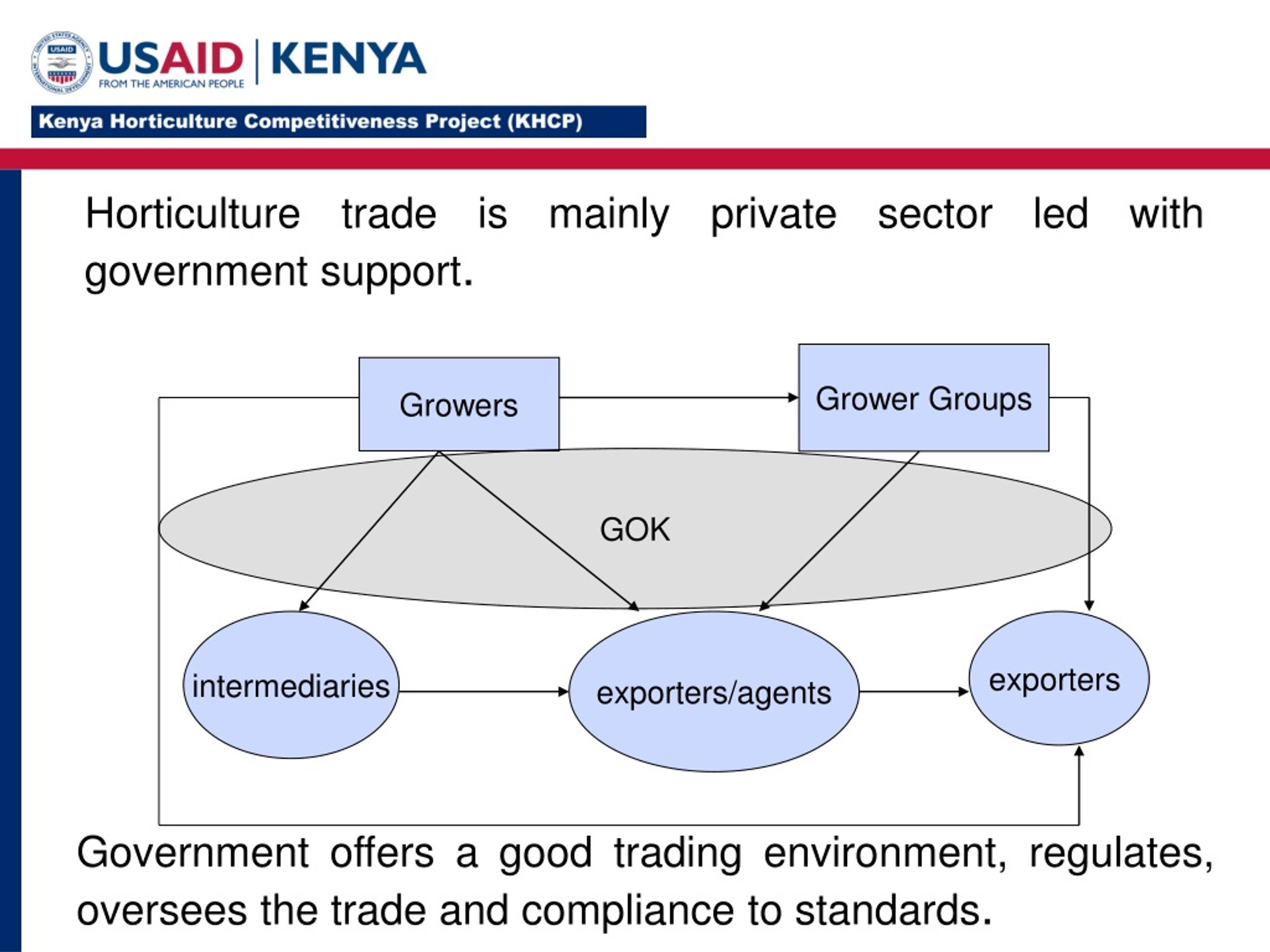 USAID | KENYA
FROM THE AMERICAN PEOPLE

Kenya Horticulture Competitiveness Project (KHCP)

Horticulture trade is mainly private sector led with government support.

Growers

Grower Groups

GOK

intermediaries

exporters/agents

exporters

Government offers a good trading environment, regulates, oversees the trade and compliance to standards.